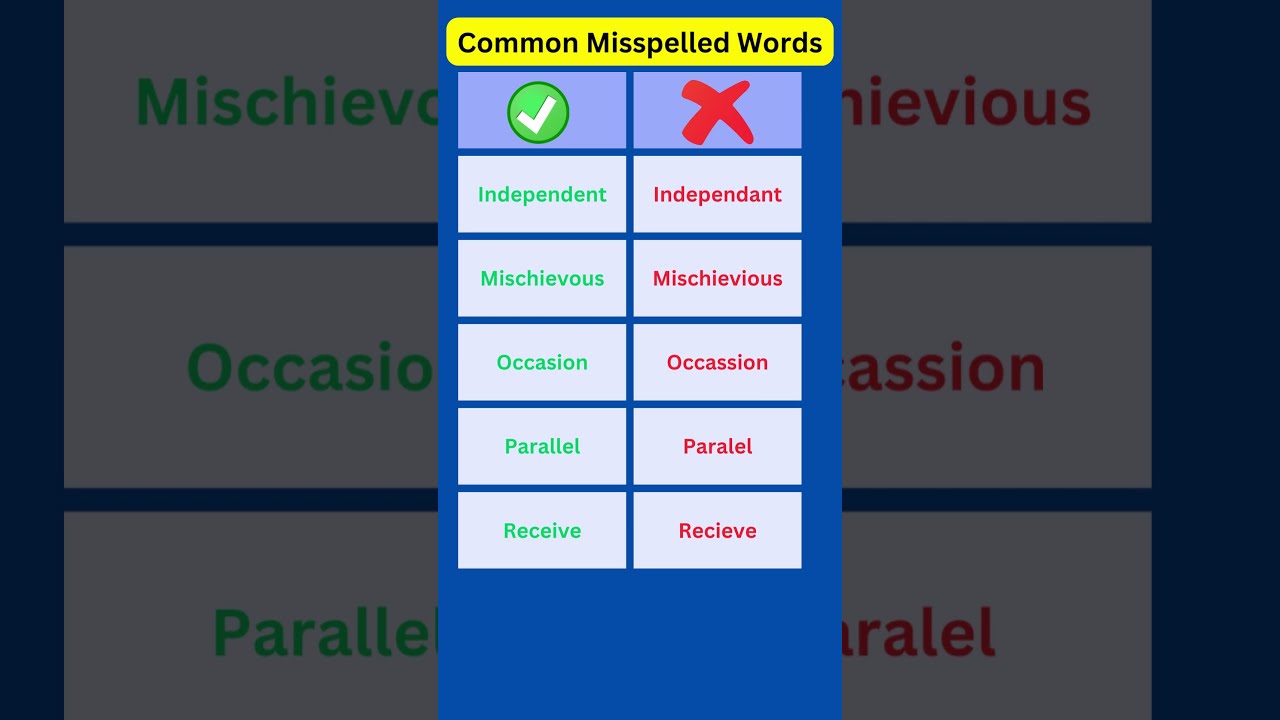 Common Misspelled Words

| ✓ | ✗ |
|---|---|
| Independent | Independant |
| Mischievous | Mischievious |
| Occasion | Occassion |
| Parallel | Paralel |
| Receive | Recieve |